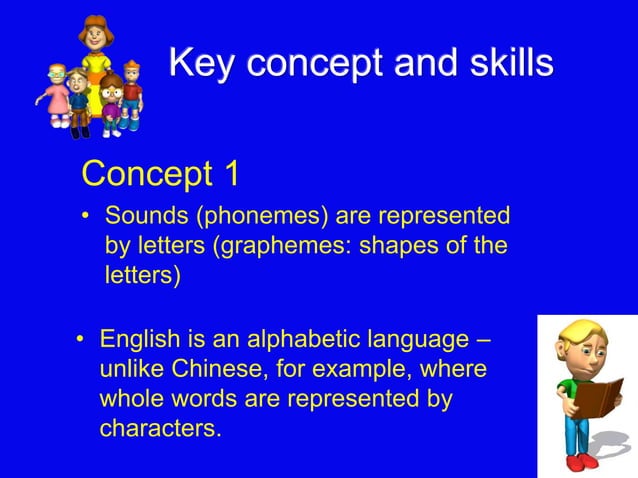 Key concept and skills

Concept 1

• Sounds (phonemes) are represented by letters (graphemes: shapes of the letters)

• English is an alphabetic language – unlike Chinese, for example, where whole words are represented by characters.